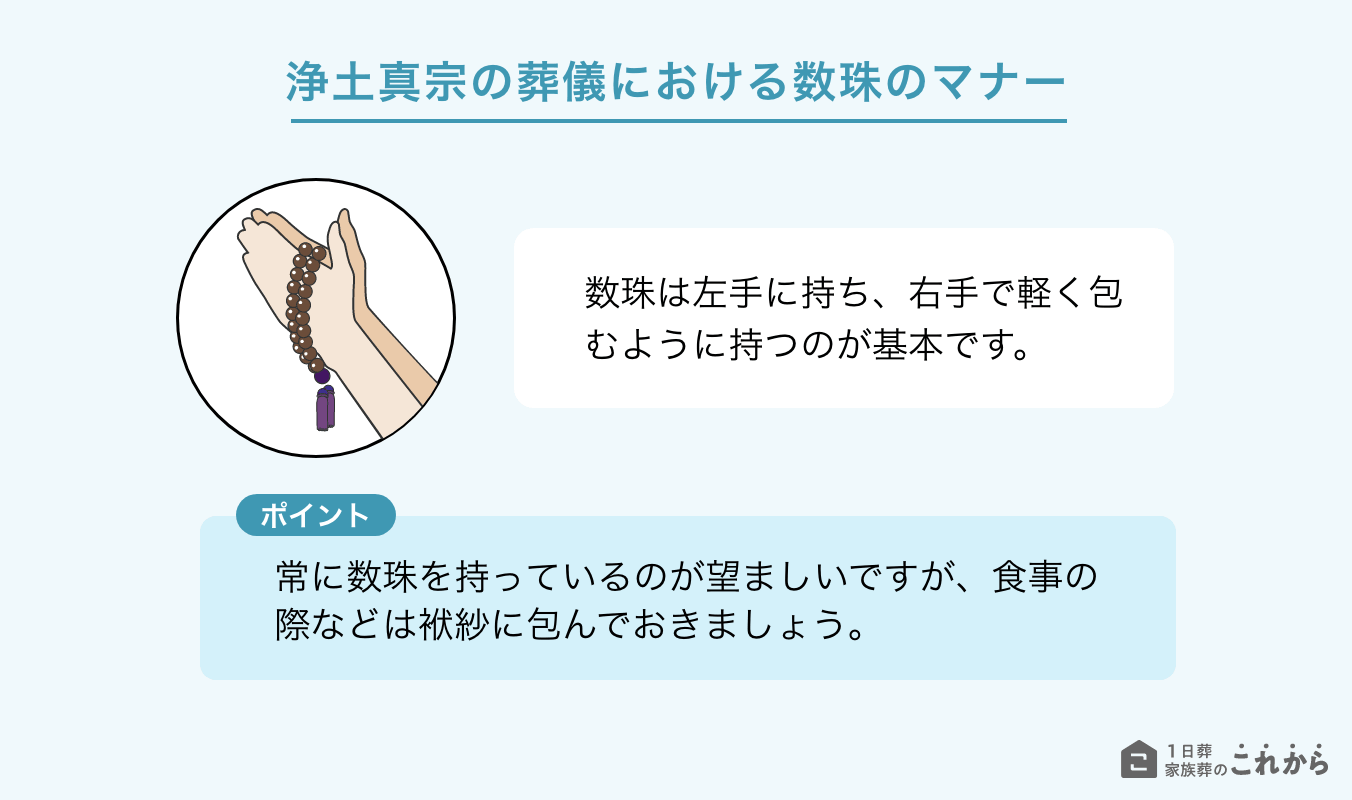 浄土真宗の葬儀における数珠のマナー

数珠は左手に持ち、右手で軽く包むように持つのが基本です。

ポイント

常に数珠を持っているのが望ましいですが、食事の際などは袱紗に包んでおきましょう。

1日葬 家族葬の これから